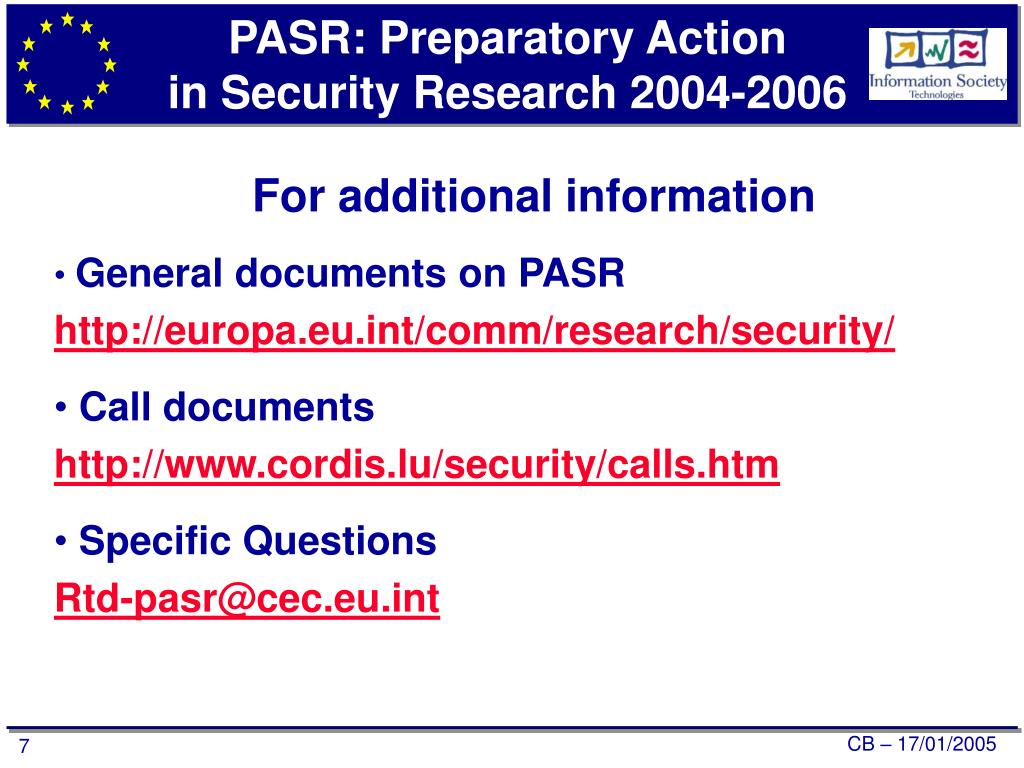 PASR: Preparatory Action in Security Research 2004-2006

Information Society Technologies

For additional information

• General documents on PASR
http://europa.eu.int/comm/research/security/

• Call documents
http://www.cordis.lu/security/calls.htm

• Specific Questions
Rtd-pasr@cec.eu.int

7

CB – 17/01/2005